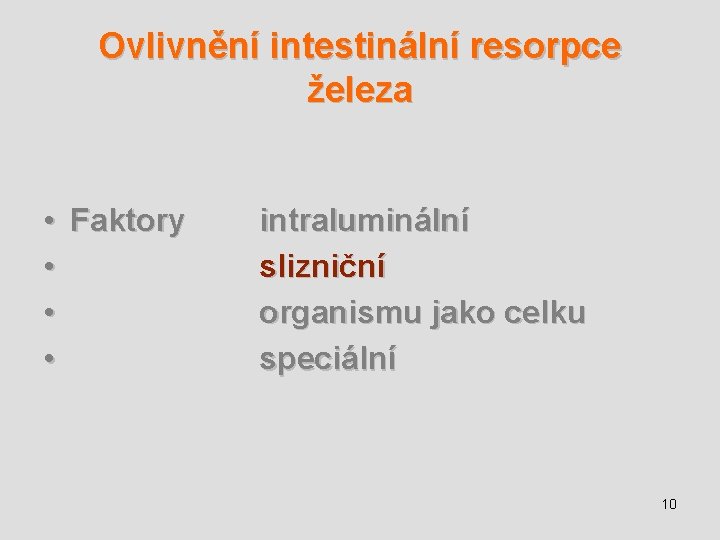 Ovlivnění intestinální resorpce železa

• Faktory intraluminální
• slizniční
• organismu jako celku
• speciální

10